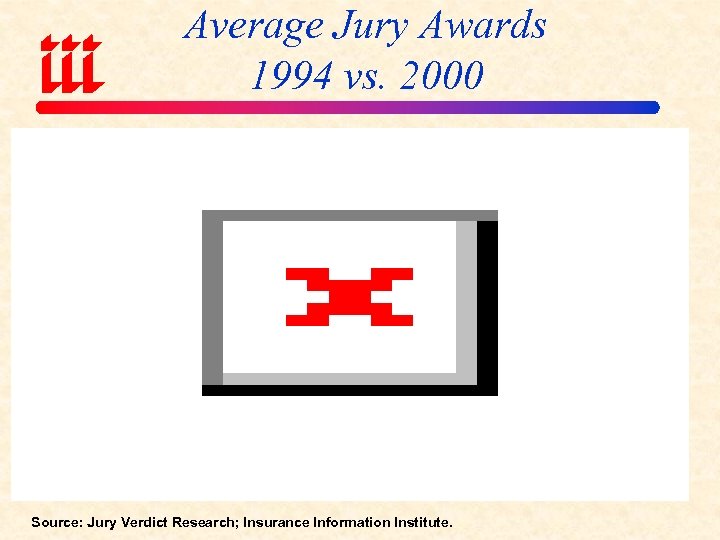 iii

Average Jury Awards
1994 vs. 2000

Source: Jury Verdict Research; Insurance Information Institute.